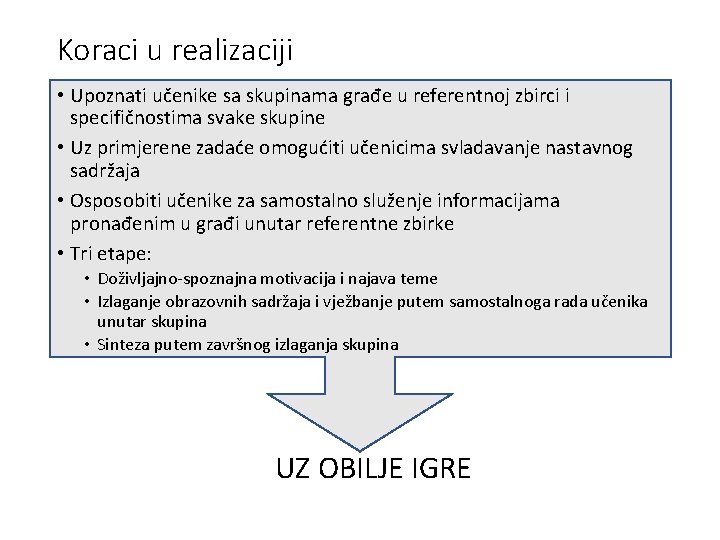 Koraci u realizaciji

• Upoznati učenike sa skupinama građe u referentnoj zbirci i specifičnostima svake skupine

• Uz primjerene zadaće omogućiti učenicima svladavanje nastavnog sadržaja

• Osposobiti učenike za samostalno služenje informacijama pronađenim u građi unutar referentne zbirke

• Tri etape:
  • Doživljajno-spoznajna motivacija i najava teme
  • Izlaganje obrazovnih sadržaja i vježbanje putem samostalnoga rada učenika unutar skupina
  • Sinteza putem završnog izlaganja skupina

UZ OBILJE IGRE